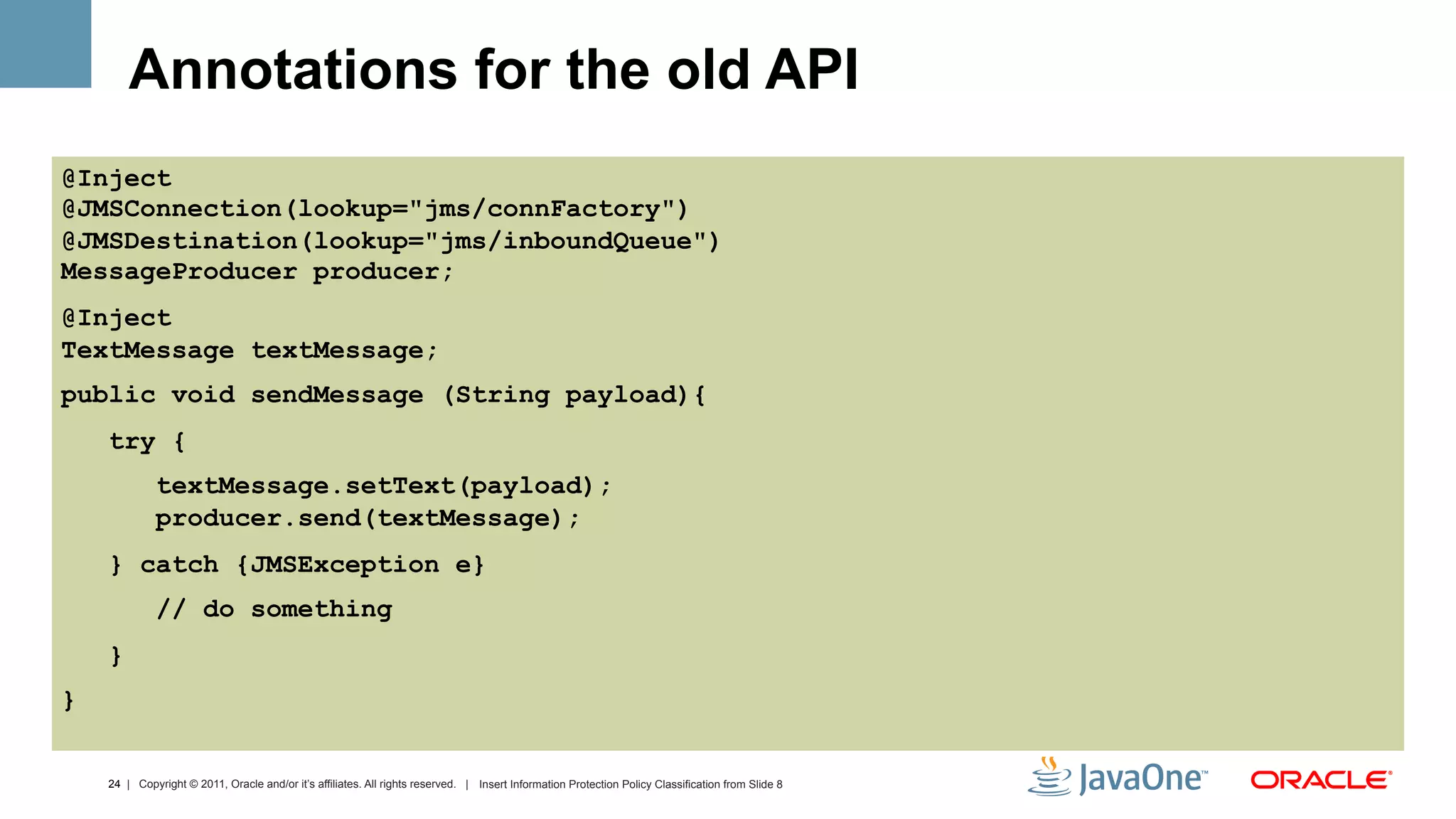 Annotations for the old API

@Inject
@JMSConnection(lookup="jms/connFactory")
@JMSDestination(lookup="jms/inboundQueue")
MessageProducer producer;

@Inject
TextMessage textMessage;

public void sendMessage (String payload){

try {

textMessage.setText(payload);
producer.send(textMessage);

} catch {JMSException e}

// do something

}

}

24 | Copyright © 2011, Oracle and/or it's affiliates. All rights reserved. | Insert Information Protection Policy Classification from Slide 8

JavaOne™ ORACLE®